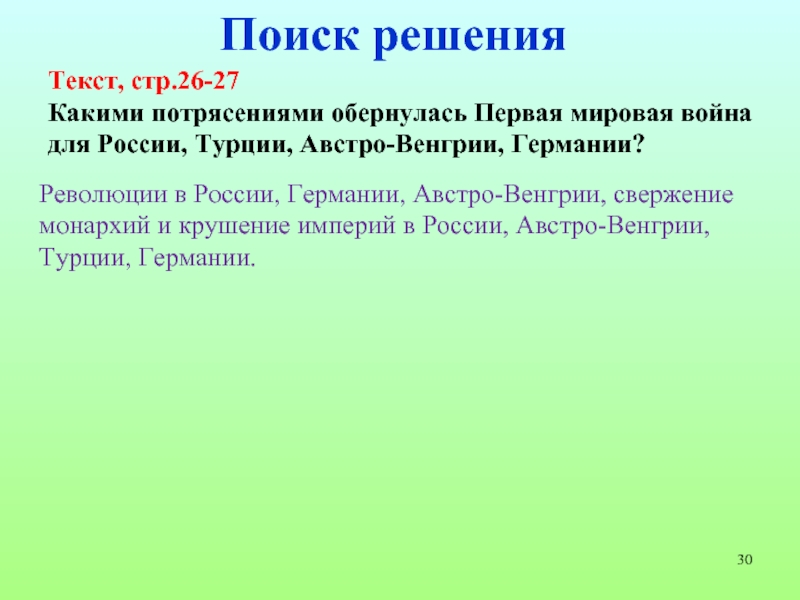 Поиск решения

Текст, стр.26-27

Какими потрясениями обернулась Первая мировая война для России, Турции, Австро-Венгрии, Германии?

Революции в России, Германии, Австро-Венгрии, свержение монархий и крушение империй в России, Австро-Венгрии, Турции, Германии.

30